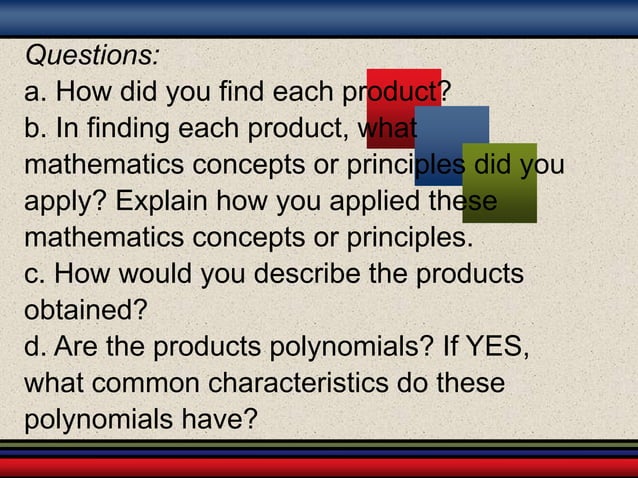 Questions:
a. How did you find each product?
b. In finding each product, what mathematics concepts or principles did you apply? Explain how you applied these mathematics concepts or principles.
c. How would you describe the products obtained?
d. Are the products polynomials? If YES, what common characteristics do these polynomials have?